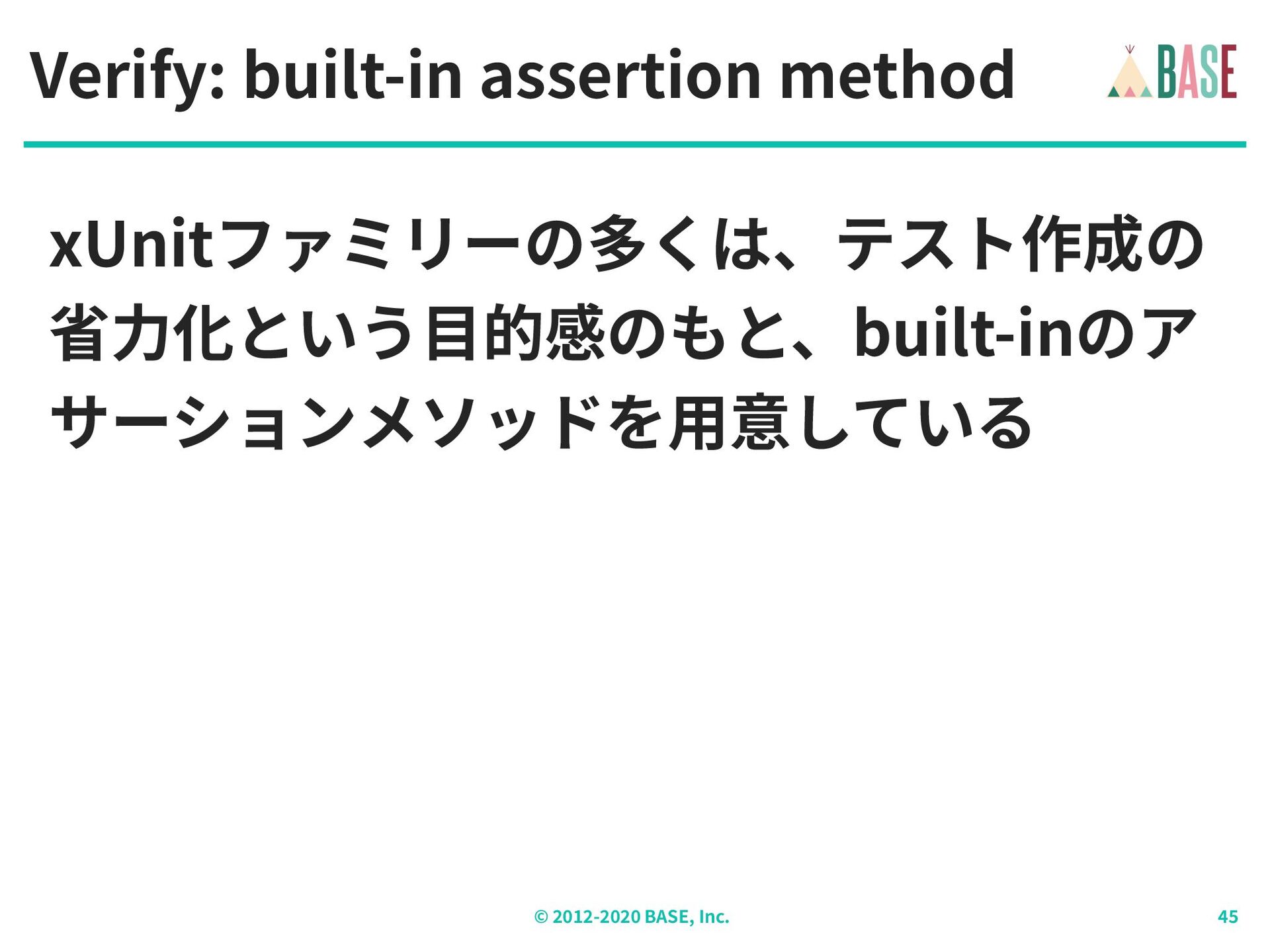 Verify: built-in assertion method

BASE

xUnitファミリーの多くは、テスト作成の省力化という目的感のもと、built-inのアサーションメソッドを用意している

© 2012-2020 BASE, Inc.

45